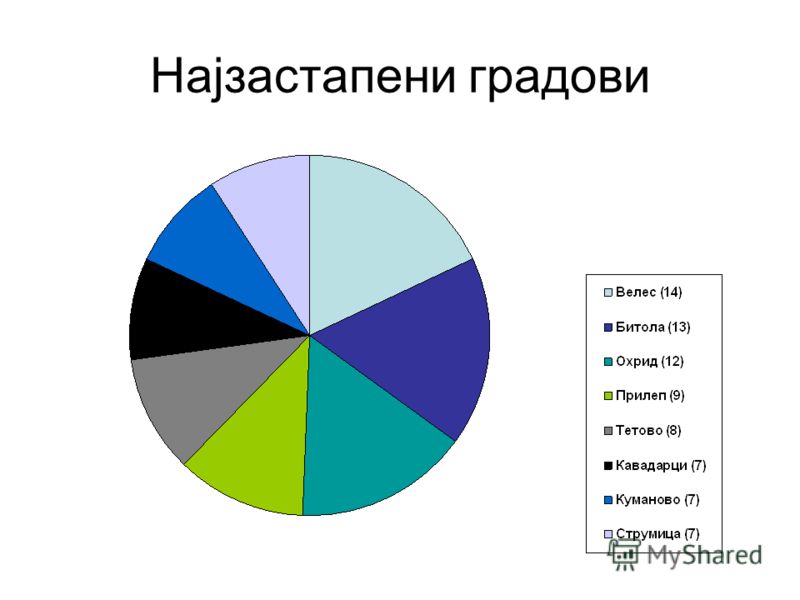 Најзастапени градови

Велес (14)
Битола (13)
Охрид (12)
Прилеп (9)
Тетово (8)
Кавадарци (7)
Куманово (7)
Струмица (7)

MyShared